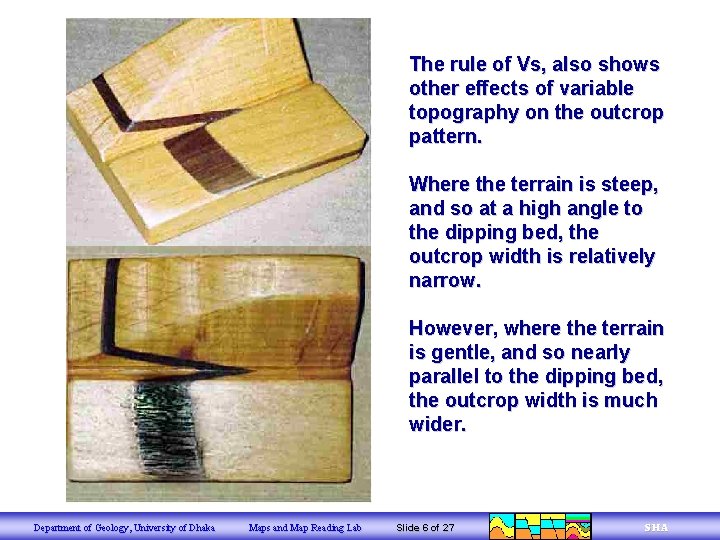 The rule of Vs, also shows other effects of variable topography on the outcrop pattern.

Where the terrain is steep, and so at a high angle to the dipping bed, the outcrop width is relatively narrow.

However, where the terrain is gentle, and so nearly parallel to the dipping bed, the outcrop width is much wider.

Department of Geology, University of Dhaka Maps and Map Reading Lab Slide 6 of 27 SHA